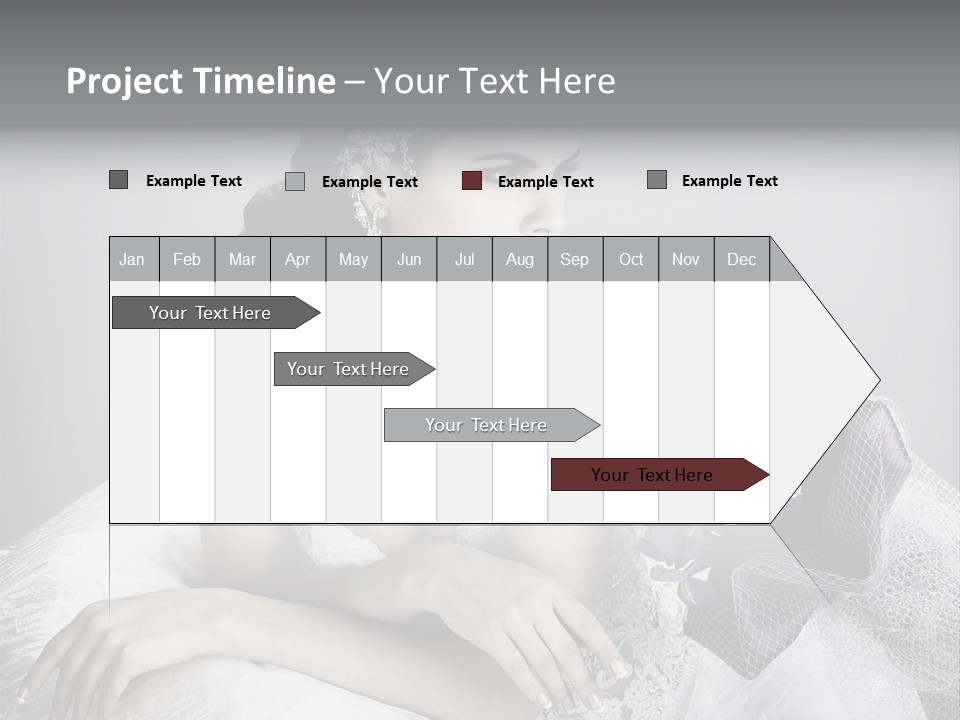 Project Timeline – Your Text Here

Example Text
Example Text
Example Text
Example Text

| Jan | Feb | Mar | Apr | May | Jun | Jul | Aug | Sep | Oct | Nov | Dec |
|---|---|---|---|---|---|---|---|---|---|---|---|

Your Text Here

Your Text Here

Your Text Here

Your Text Here